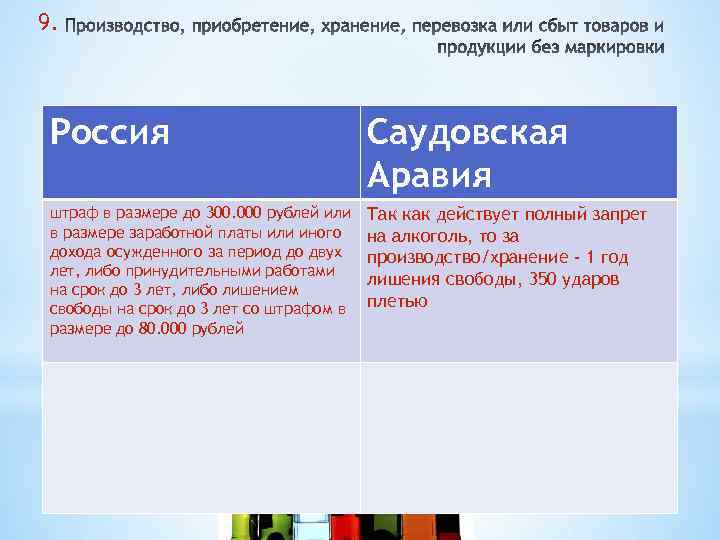 9. Производство, приобретение, хранение, перевозка или сбыт товаров и продукции без маркировки

| Россия | Саудовская Аравия |
|---|---|
| штраф в размере до 300.000 рублей или в размере заработной платы или иного дохода осужденного за период до двух лет, либо принудительными работами на срок до 3 лет, либо лишением свободы на срок до 3 лет со штрафом в размере до 80.000 рублей | Так как действует полный запрет на алкоголь, то за производство/хранение - 1 год лишения свободы, 350 ударов плетью |
| | |